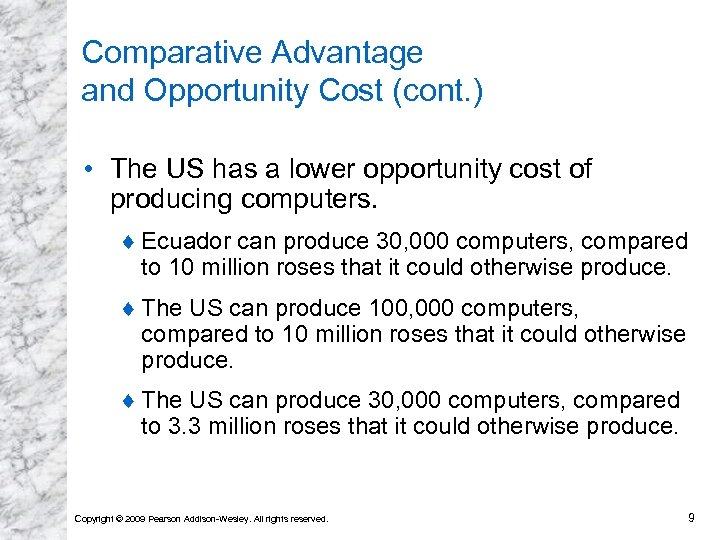 Comparative Advantage
and Opportunity Cost (cont.)

• The US has a lower opportunity cost of producing computers.

♦ Ecuador can produce 30,000 computers, compared to 10 million roses that it could otherwise produce.

♦ The US can produce 100,000 computers, compared to 10 million roses that it could otherwise produce.

♦ The US can produce 30,000 computers, compared to 3.3 million roses that it could otherwise produce.

Copyright © 2009 Pearson Addison-Wesley. All rights reserved.

9